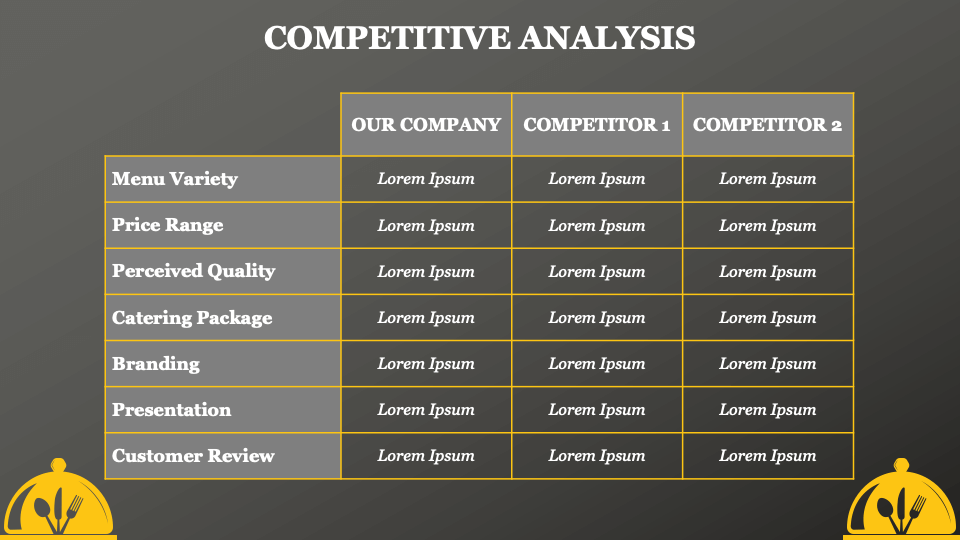 COMPETITIVE ANALYSIS

| | OUR COMPANY | COMPETITOR 1 | COMPETITOR 2 |
|---|---|---|---|
| Menu Variety | Lorem Ipsum | Lorem Ipsum | Lorem Ipsum |
| Price Range | Lorem Ipsum | Lorem Ipsum | Lorem Ipsum |
| Perceived Quality | Lorem Ipsum | Lorem Ipsum | Lorem Ipsum |
| Catering Package | Lorem Ipsum | Lorem Ipsum | Lorem Ipsum |
| Branding | Lorem Ipsum | Lorem Ipsum | Lorem Ipsum |
| Presentation | Lorem Ipsum | Lorem Ipsum | Lorem Ipsum |
| Customer Review | Lorem Ipsum | Lorem Ipsum | Lorem Ipsum |